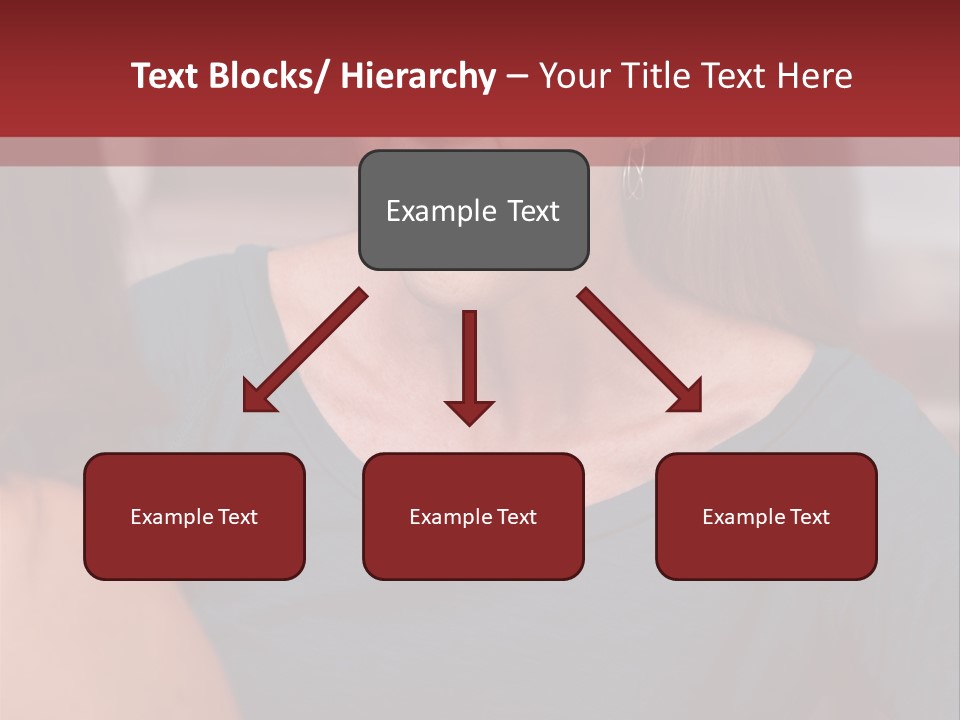 Text Blocks/ Hierarchy – Your Title Text Here

Example Text

Example Text

Example Text

Example Text